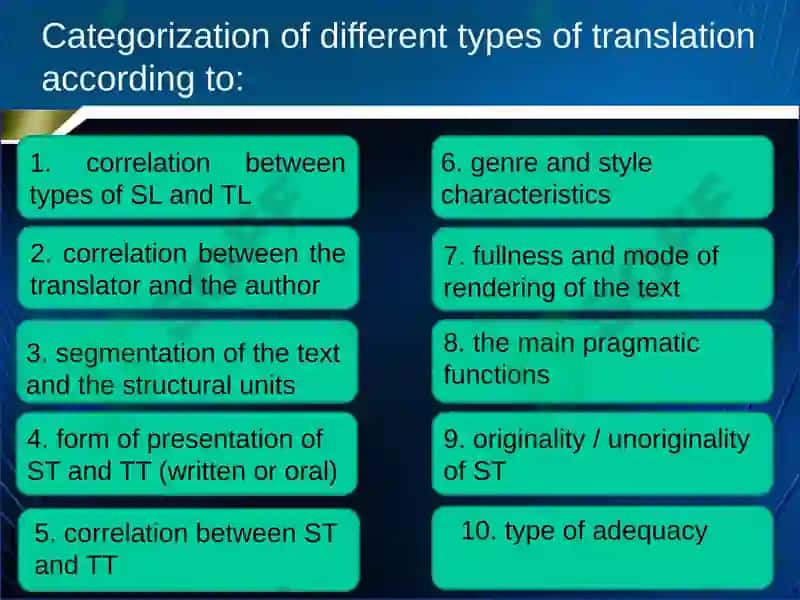 Categorization of different types of translation according to:

1. correlation between types of SL and TL

2. correlation between the translator and the author

3. segmentation of the text and the structural units

4. form of presentation of ST and TT (written or oral)

5. correlation between ST and TT

6. genre and style characteristics

7. fullness and mode of rendering of the text

8. the main pragmatic functions

9. originality / unoriginality of ST

10. type of adequacy